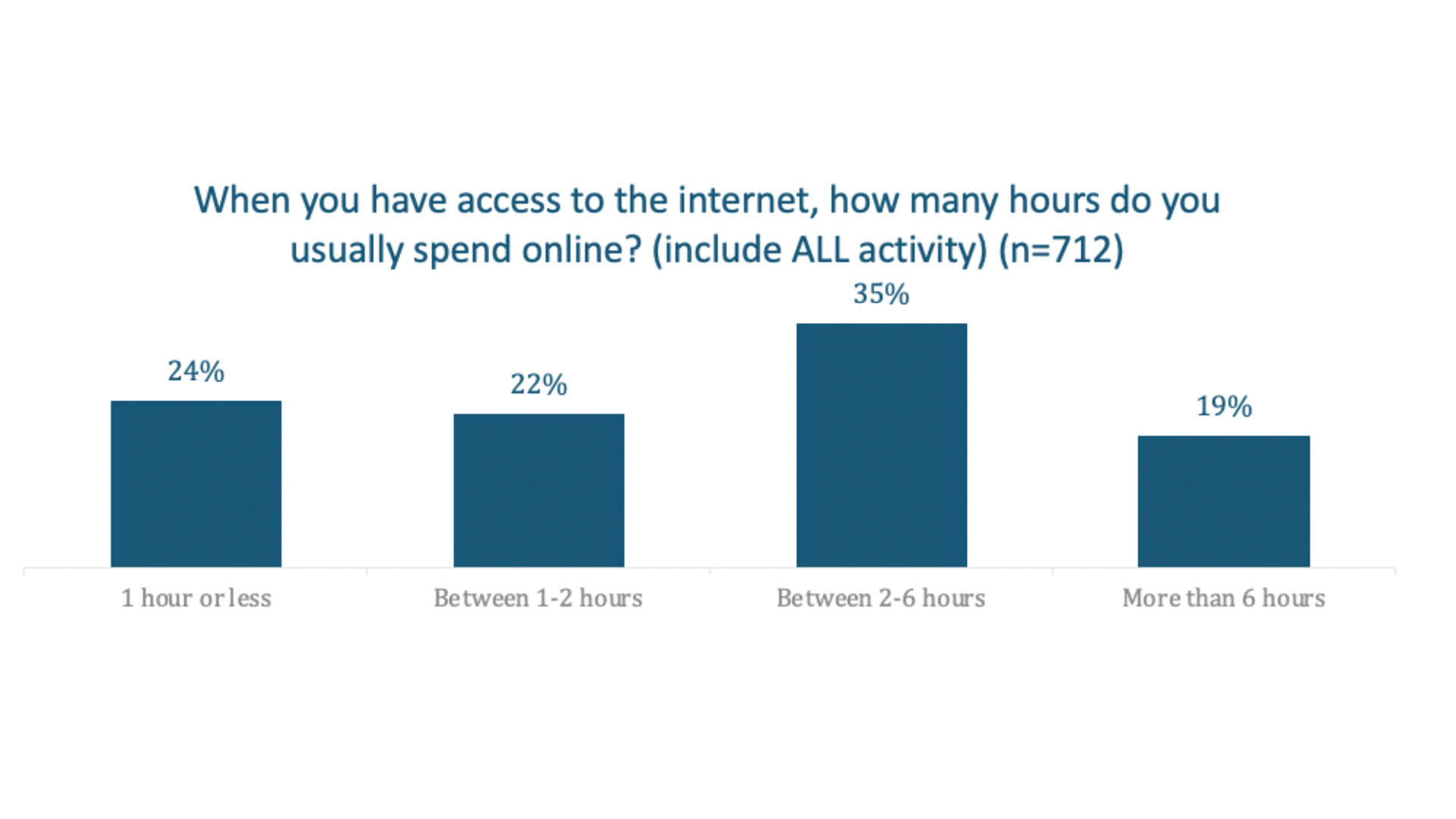 When you have access to the internet, how many hours do you usually spend online? (include ALL activity) (n=712)

24%

22%

35%

19%

1 hour or less

Between 1-2 hours

Between 2-6 hours

More than 6 hours